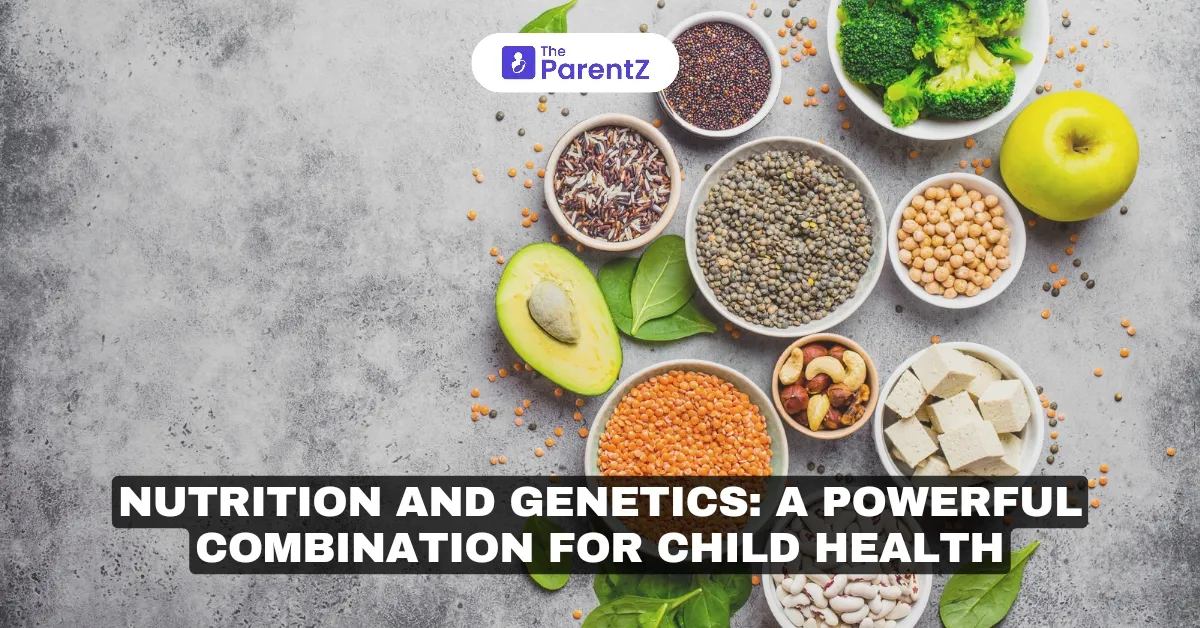 The ParentZ

NUTRITION AND GENETICS: A POWERFUL COMBINATION FOR CHILD HEALTH